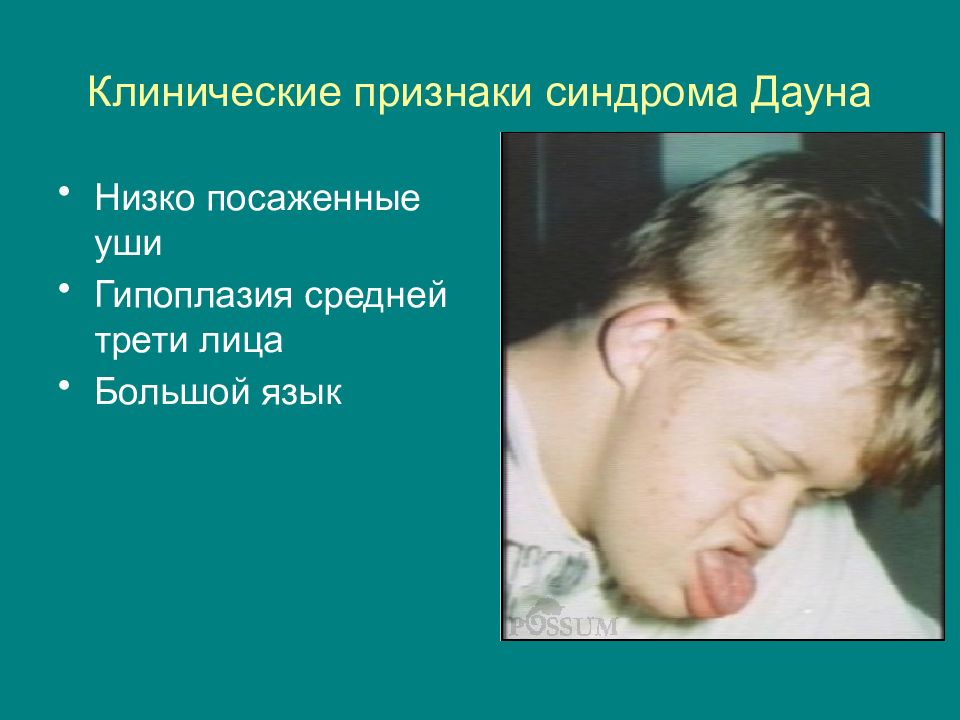 Клинические признаки синдрома Дауна

• Низко посаженные уши
• Гипоплазия средней трети лица
• Большой язык

POSSUM